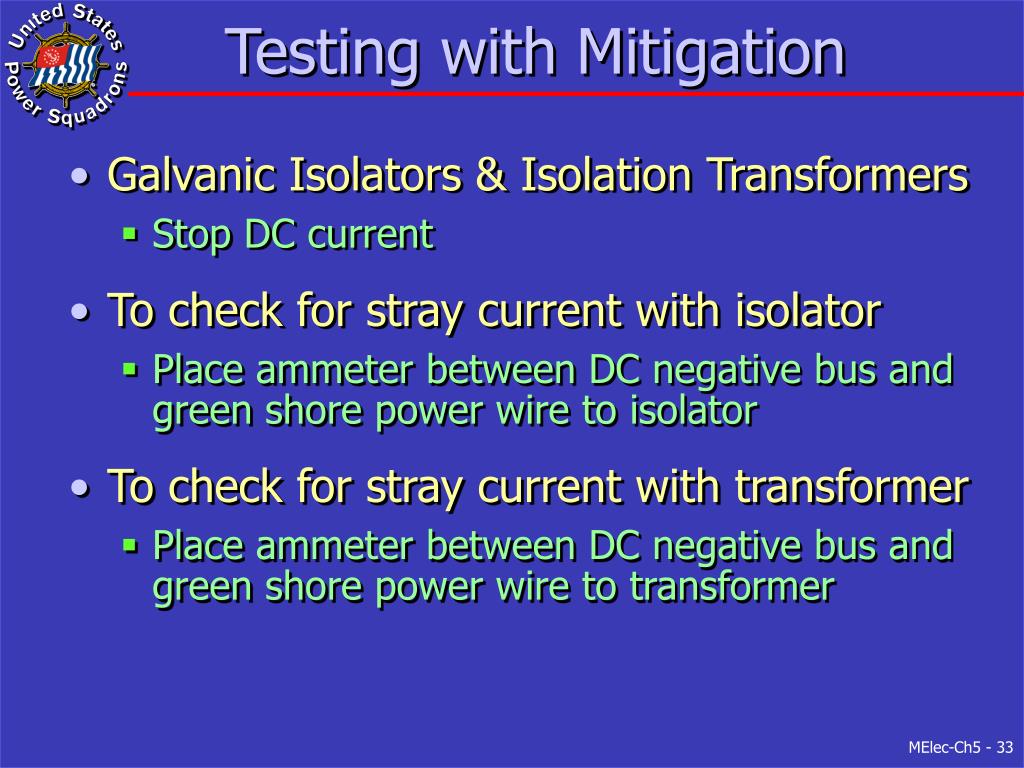 United States Power Squadrons

Testing with Mitigation

• Galvanic Isolators & Isolation Transformers
  ▪ Stop DC current

• To check for stray current with isolator
  ▪ Place ammeter between DC negative bus and green shore power wire to isolator

• To check for stray current with transformer
  ▪ Place ammeter between DC negative bus and green shore power wire to transformer

MElec-Ch5 - 33